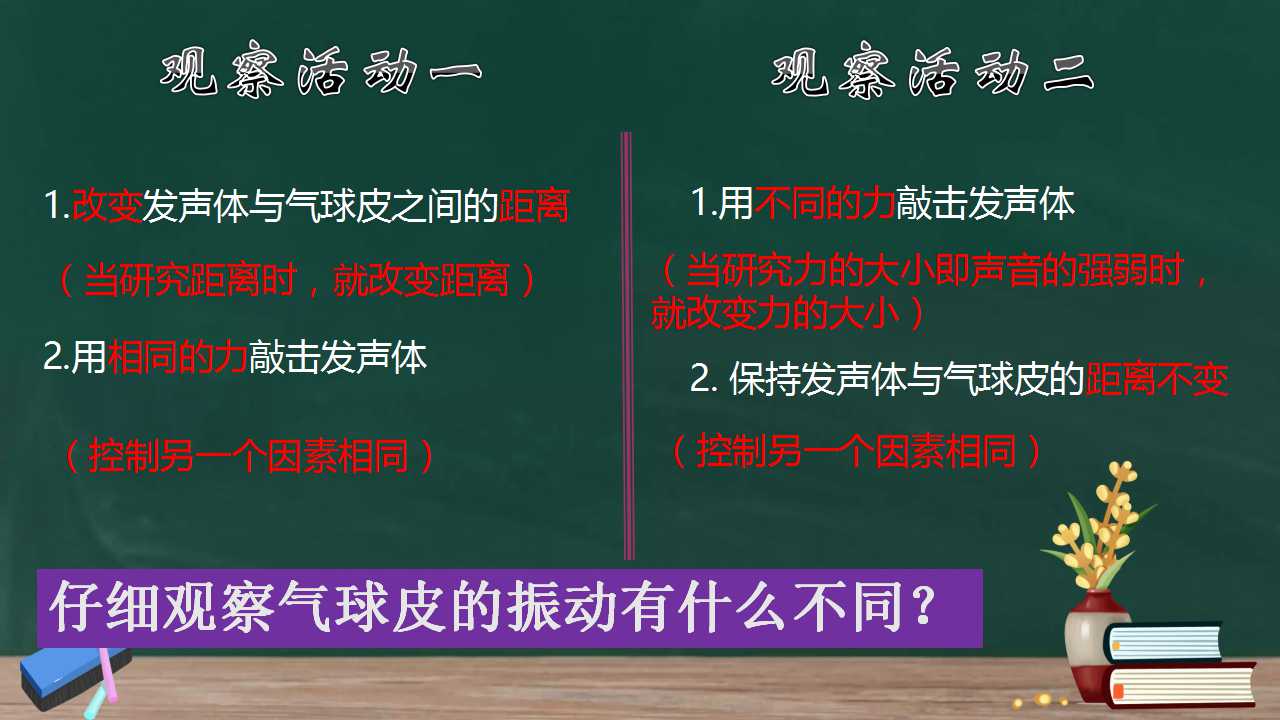 观察活动一

1.改变发声体与气球皮之间的距离

（当研究距离时，就改变距离）

2.用相同的力敲击发声体

（控制另一个因素相同）

观察活动二

1.用不同的力敲击发声体

（当研究力的大小即声音的强弱时，就改变力的大小）

2.保持发声体与气球皮的距离不变

（控制另一个因素相同）

仔细观察气球皮的振动有什么不同？